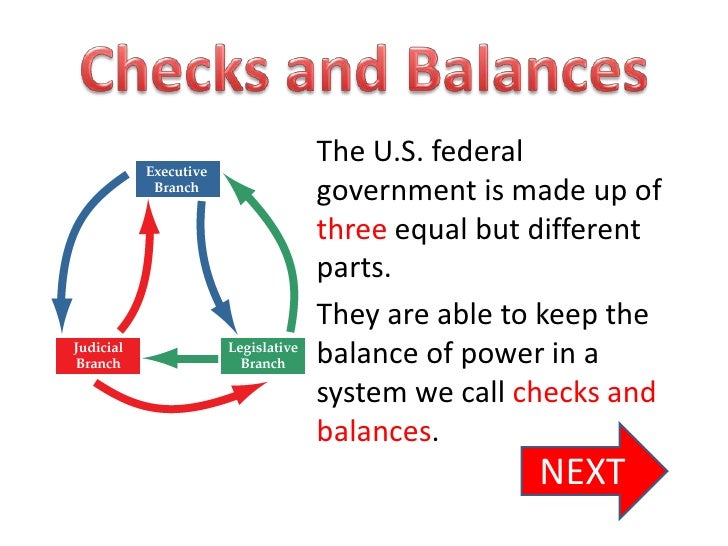 Checks and Balances

Executive Branch

Judicial Branch

Legislative Branch

The U.S. federal government is made up of three equal but different parts.

They are able to keep the balance of power in a system we call checks and balances.

NEXT